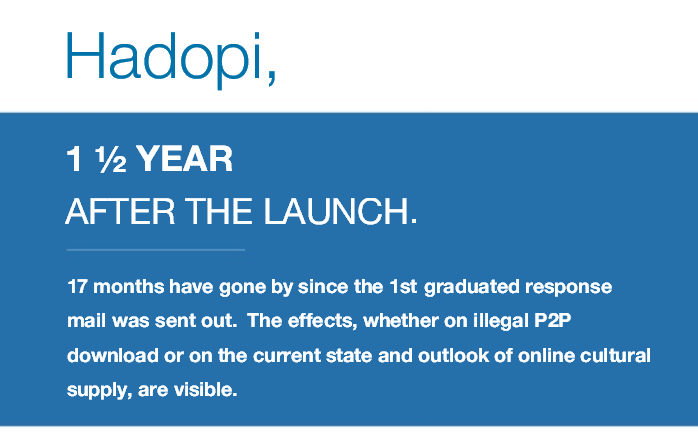 Hadopi,

1 ½ YEAR
AFTER THE LAUNCH.

17 months have gone by since the 1st graduated response mail was sent out. The effects, whether on illegal P2P download or on the current state and outlook of online cultural supply, are visible.